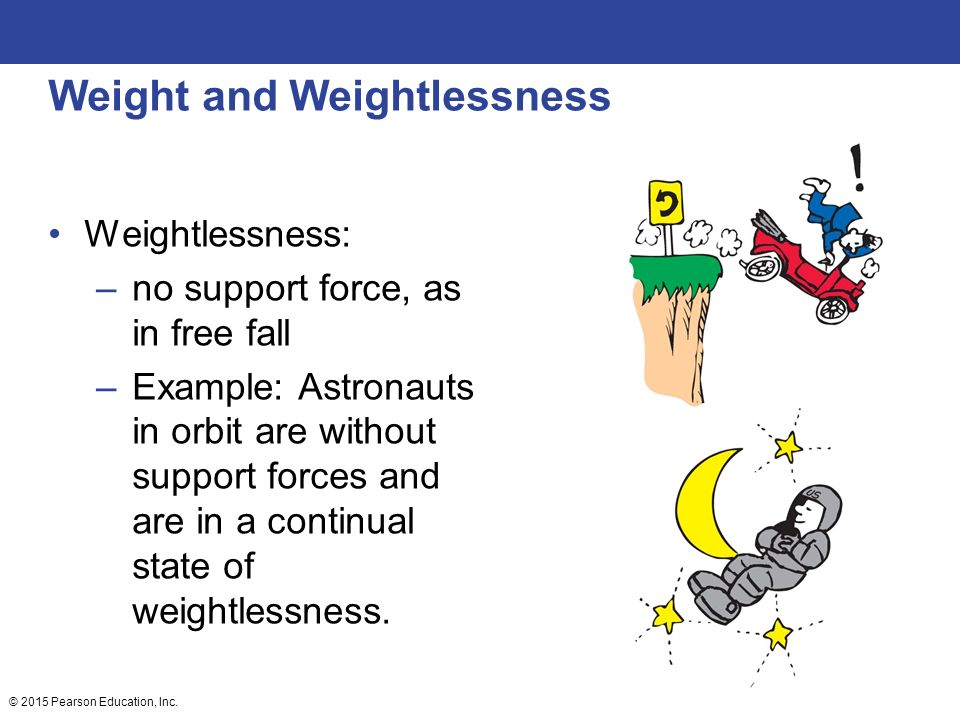 Weight and Weightlessness

• Weightlessness:
– no support force, as in free fall
– Example: Astronauts in orbit are without support forces and are in a continual state of weightlessness.

!

US

© 2015 Pearson Education, Inc.